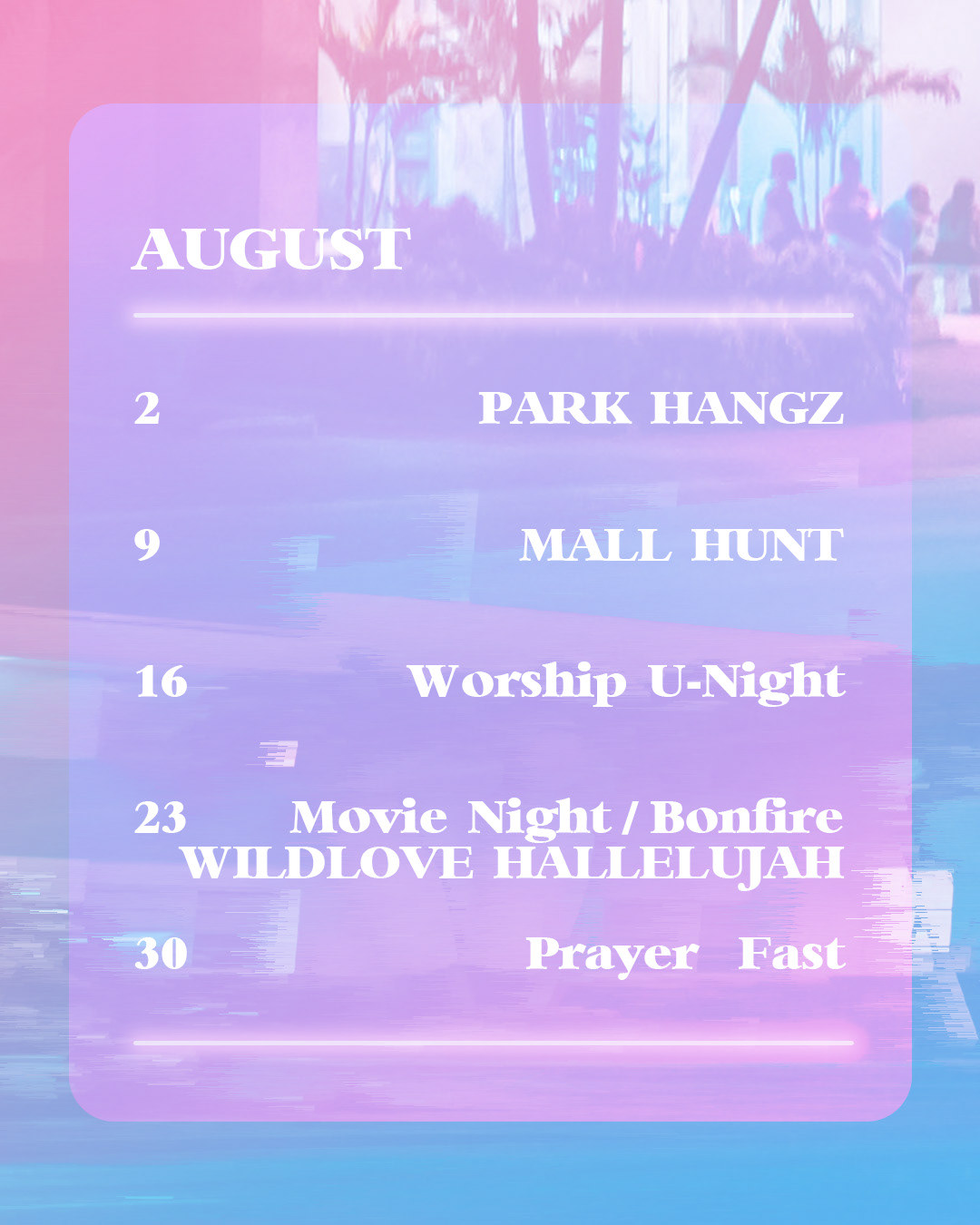 AUGUST

2 PARK HANGZ

9 MALL HUNT

16 Worship U-Night

23 Movie Night / Bonfire
WILDLOVE HALLELUJAH

30 Prayer Fast